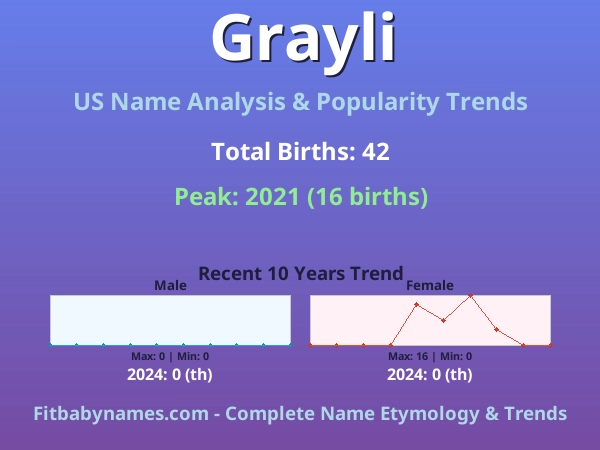 Grayli

US Name Analysis & Popularity Trends

Total Births: 42

Peak: 2021 (16 births)

Recent 10 Years Trend

Male

Max: 0 | Min: 0

2024: 0 (th)

Female

Max: 16 | Min: 0

2024: 0 (th)

Fitbabynames.com - Complete Name Etymology & Trends